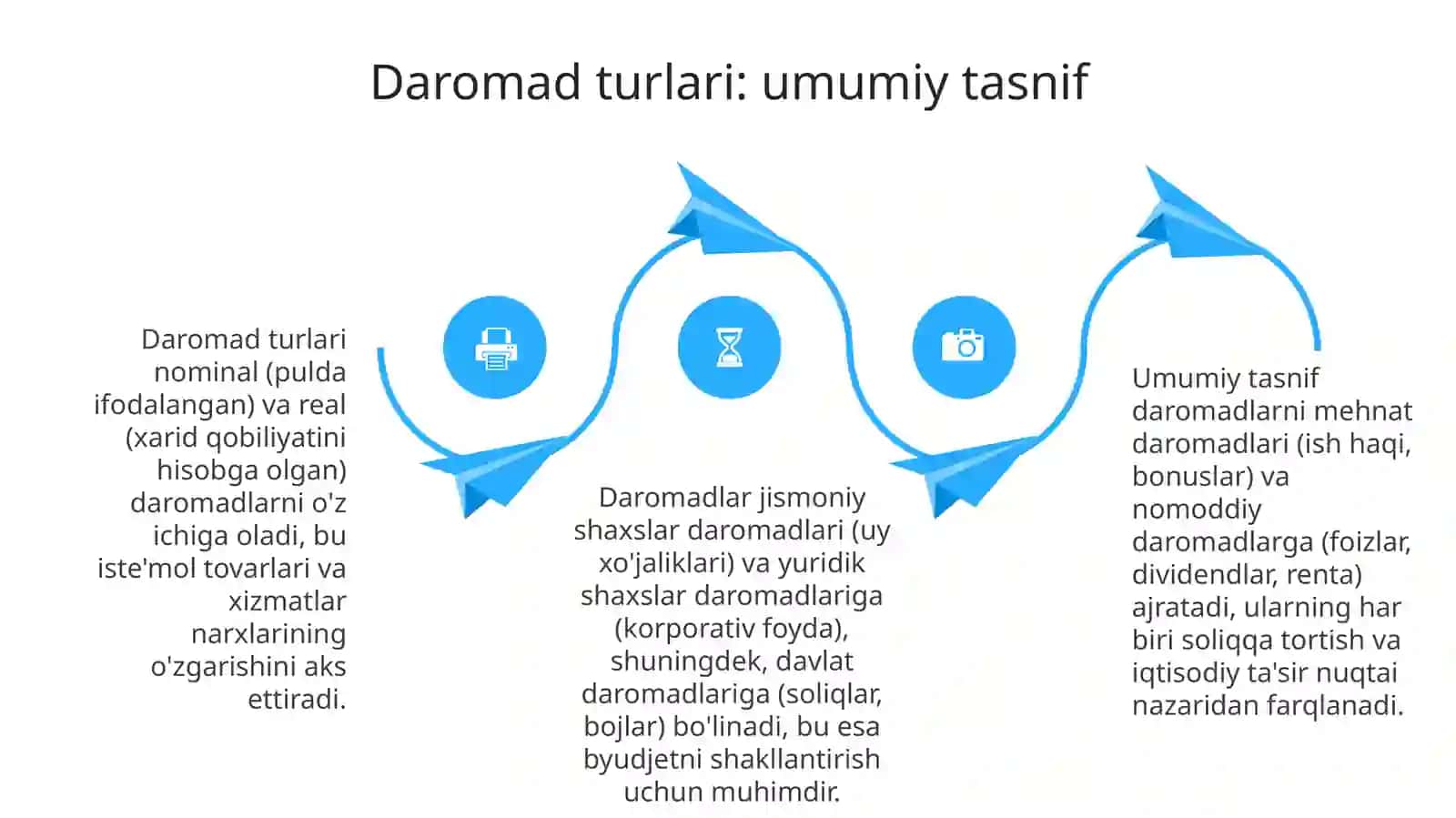 Daromad turlari: umumiy tasnif

Daromad turlari nominal (pulda ifodalangan) va real (xarid qobiliyatini hisobga olgan) daromadlarni o'z ichiga oladi, bu iste'mol tovarlari va xizmatlar narxlarining o'zgarishini aks ettiradi.

Daromadlar jismoniy shaxslar daromadlari (uy xo'jaliklari) va yuridik shaxslar daromadlariga (korporativ foyda), shuningdek, davlat daromadlariga (soliqlar, bojlar) bo'linadi, bu esa byudjetni shakllantirish uchun muhimdir.

Umumiy tasnif daromadlarni mehnat daromadlari (ish haqi, bonuslar) va nomoddiy daromadlarga (foizlar, dividendlar, renta) ajratadi, ularning har biri soliqqa tortish va iqtisodiy ta'sir nuqtai nazaridan farqlanadi.